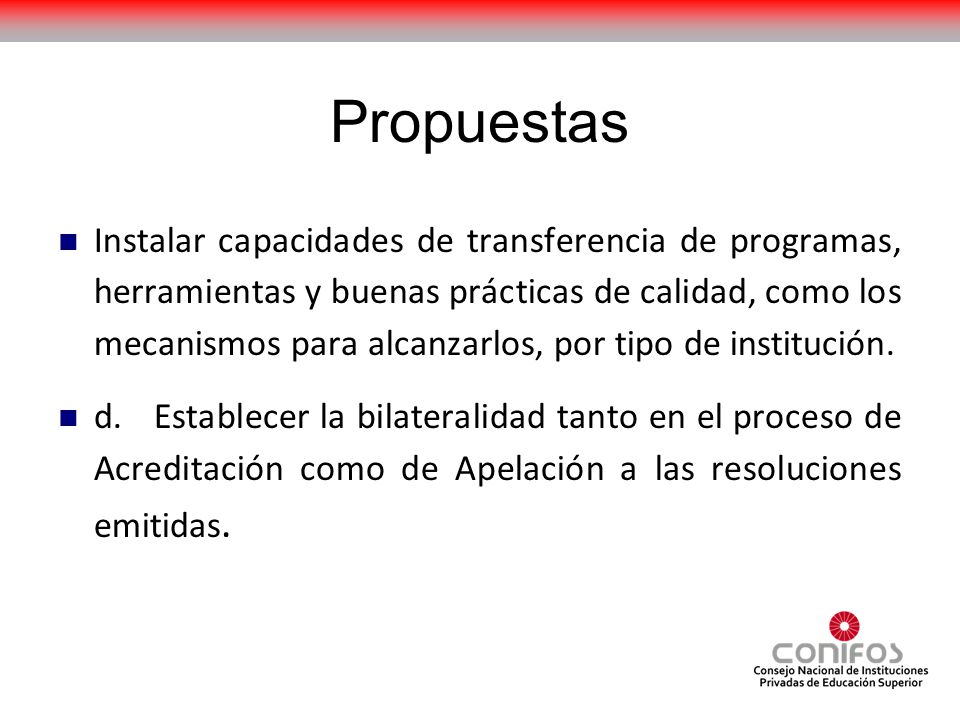 Propuestas

Instalar capacidades de transferencia de programas, herramientas y buenas prácticas de calidad, como los mecanismos para alcanzarlos, por tipo de institución.

d. Establecer la bilateralidad tanto en el proceso de Acreditación como de Apelación a las resoluciones emitidas.

CONIFOS
Consejo Nacional de Instituciones Privadas de Educación Superior